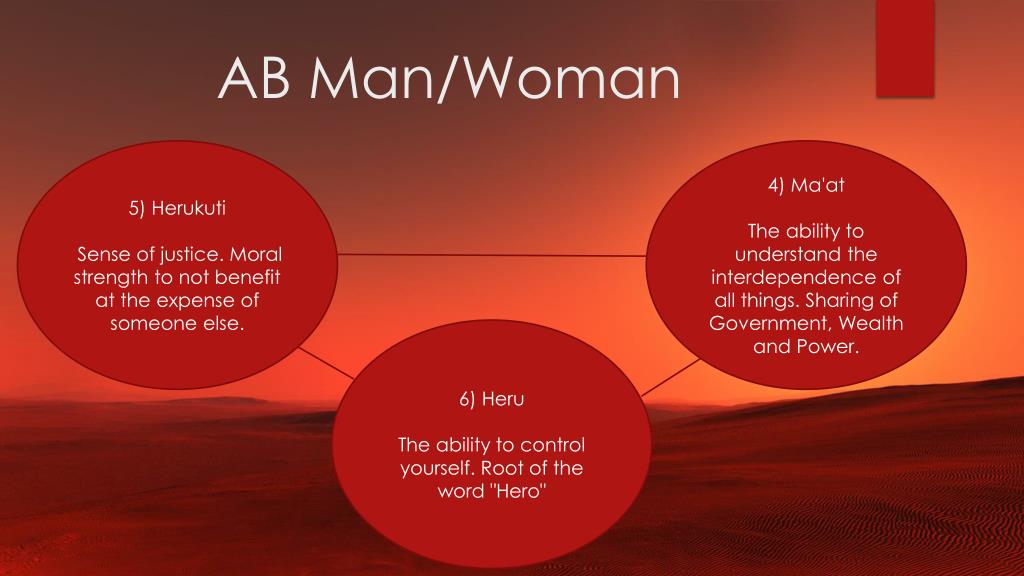 AB Man/Woman

5) Herukuti

Sense of justice. Moral strength to not benefit at the expense of someone else.

4) Ma'at

The ability to understand the interdependence of all things. Sharing of Government, Wealth and Power.

6) Heru

The ability to control yourself. Root of the word "Hero"